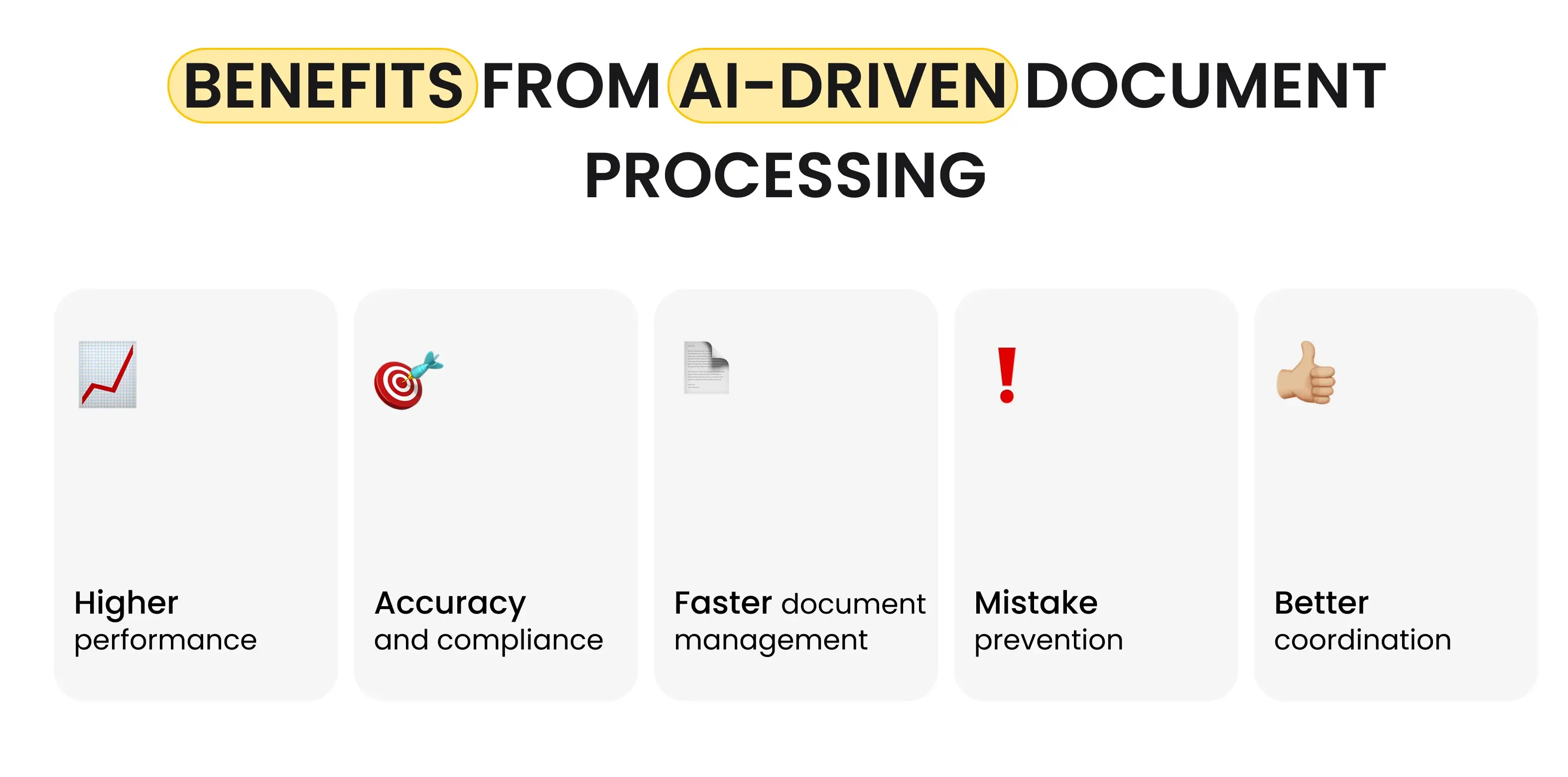 BENEFITS FROM AI-DRIVEN DOCUMENT PROCESSING

Higher performance

Accuracy and compliance

Faster document management

Mistake prevention

Better coordination